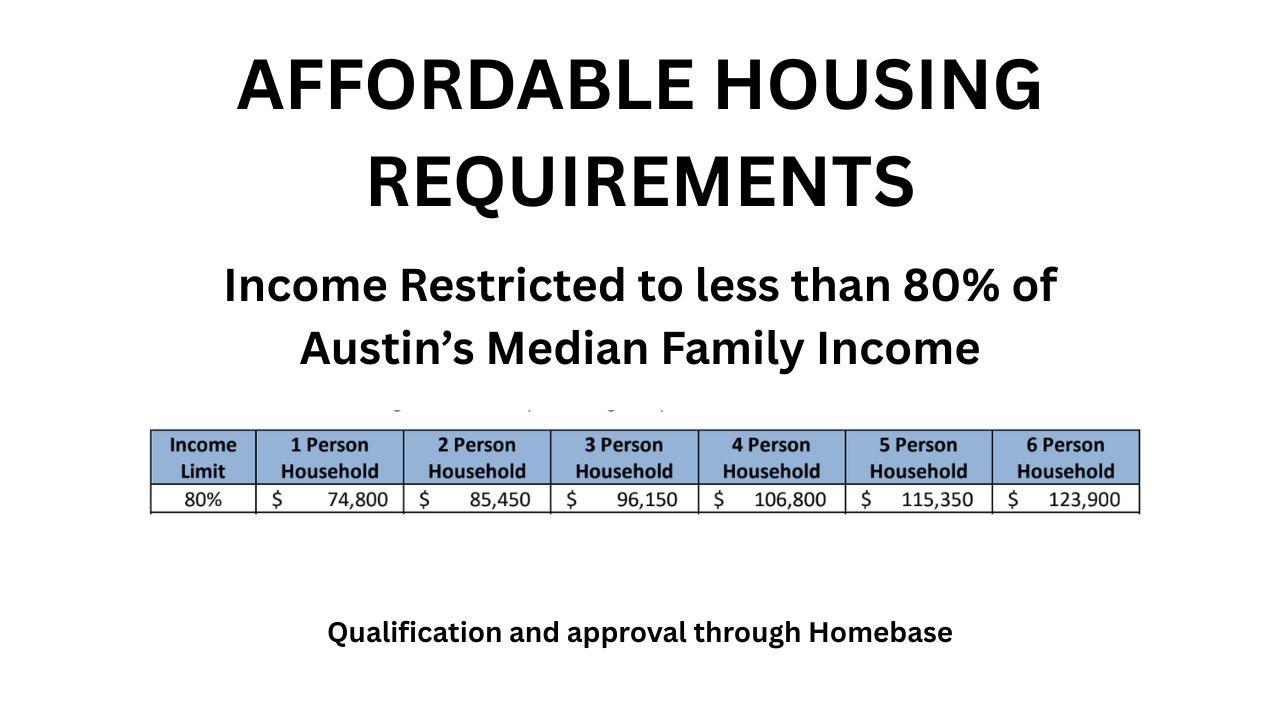 AFFORDABLE HOUSING REQUIREMENTS

Income Restricted to less than 80% of Austin’s Median Family Income

| Income Limit | 1 Person Household | 2 Person Household | 3 Person Household | 4 Person Household | 5 Person Household | 6 Person Household |
|---|---|---|---|---|---|---|
| 80% | \$ 74,800 | \$ 85,450 | \$ 96,150 | \$ 106,800 | \$ 115,350 | \$ 123,900 |

Qualification and approval through Homebase